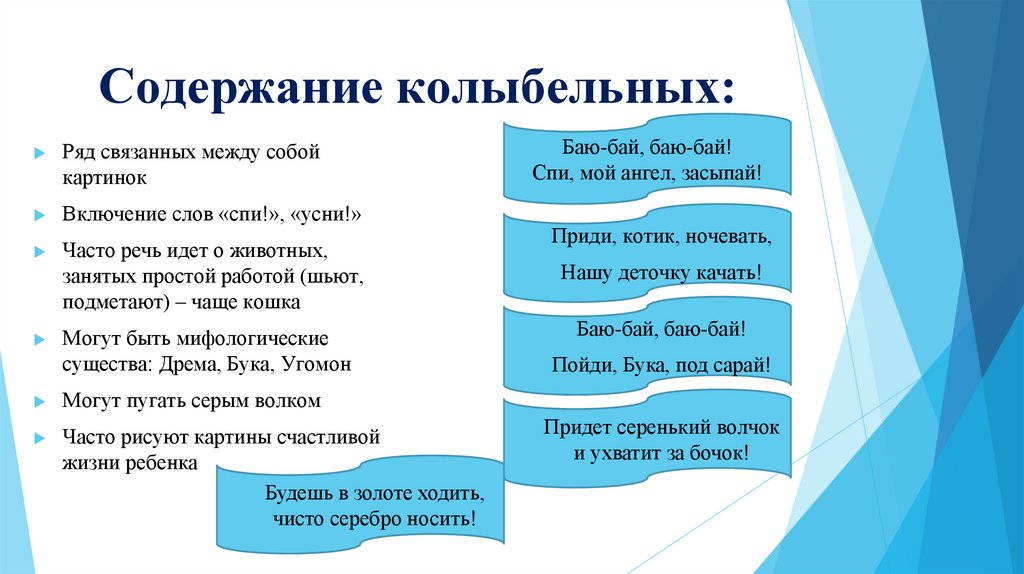 Содержание колыбельных:

Ряд связанных между собой картинок

Включение слов «спи!», «усни!»

Часто речь идет о животных, занятых простой работой (шьют, подметают) – чаще кошка

Могут быть мифологические существа: Дрема, Бука, Угомон

Могут пугать серым волком

Часто рисуют картины счастливой жизни ребенка

Баю-бай, баю-бай!
Спи, мой ангел, засыпай!

Приди, котик, ночевать,
Нашу деточку качать!

Баю-бай, баю-бай!
Пойди, Бука, под сарай!

Придет серенький волчок
и ухватит за бочок!

Будешь в золоте ходить,
чисто серебро носить!